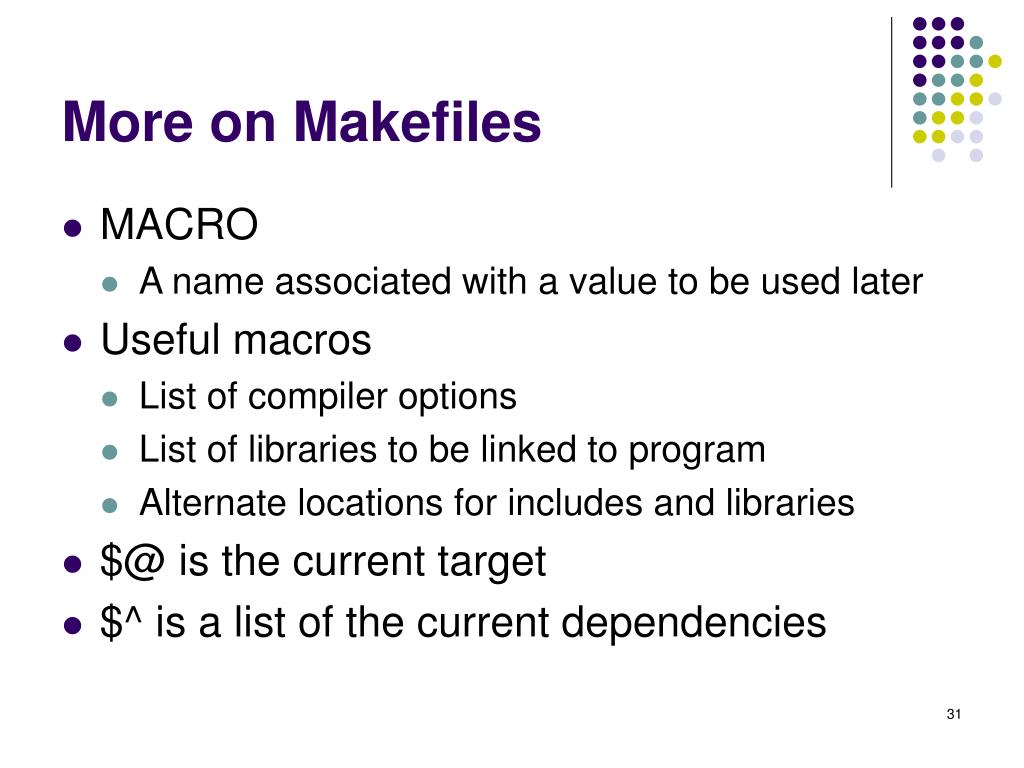 More on Makefiles

- MACRO
  - A name associated with a value to be used later
- Useful macros
  - List of compiler options
  - List of libraries to be linked to program
  - Alternate locations for includes and libraries
- \$@ is the current target
- \$^ is a list of the current dependencies

31